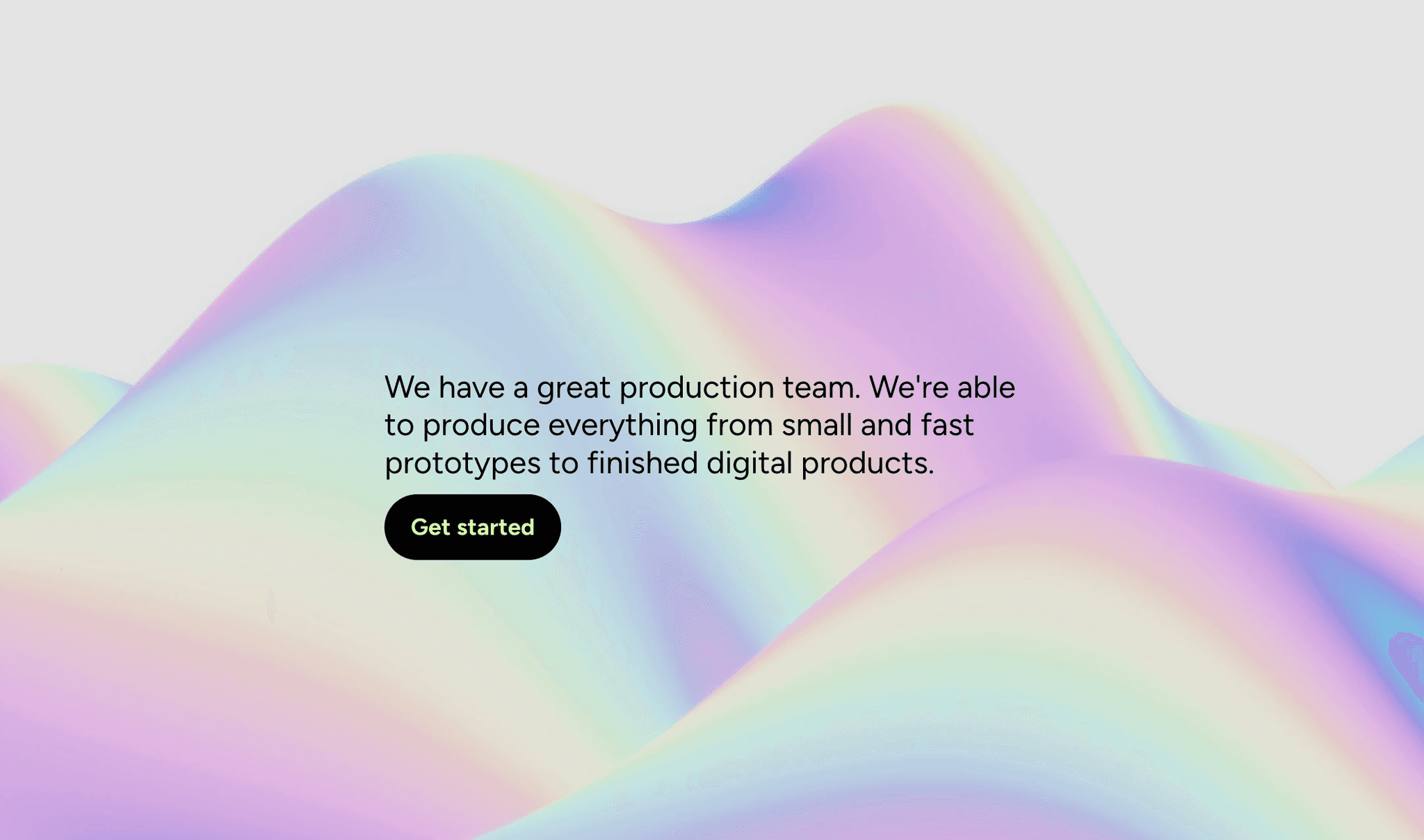 We have a great production team. We're able to produce everything from small and fast prototypes to finished digital products.

Get started